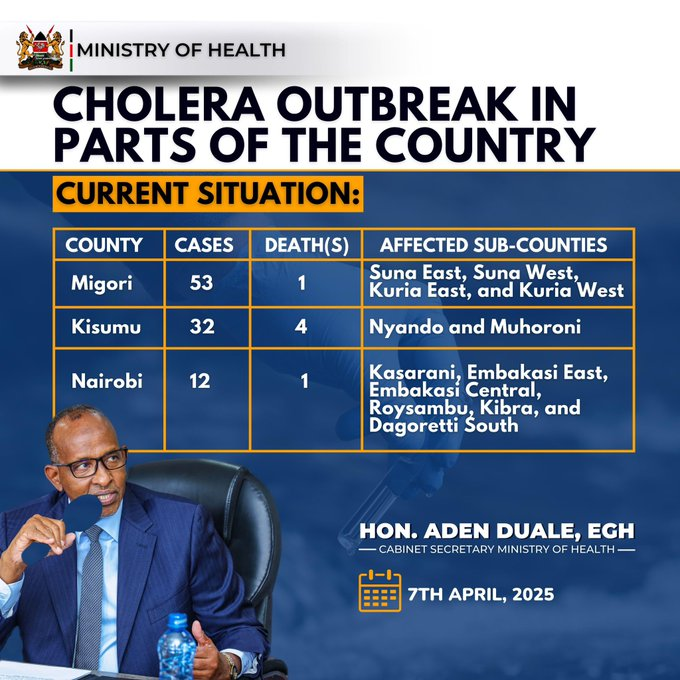 MINISTRY OF HEALTH

CHOLERA OUTBREAK IN PARTS OF THE COUNTRY

CURRENT SITUATION:

| COUNTY | CASES | DEATH(S) | AFFECTED SUB-COUNTIES |
|---|---|---|---|
| Migori | 53 | 1 | Suna East, Suna West, Kuria East, and Kuria West |
| Kisumu | 32 | 4 | Nyando and Muhoroni |
| Nairobi | 12 | 1 | Kasarani, Embakasi East, Embakasi Central, Roysambu, Kibra, and Dagoretti South |

HON. ADEN DUALE, EGH
CABINET SECRETARY MINISTRY OF HEALTH

7TH APRIL, 2025